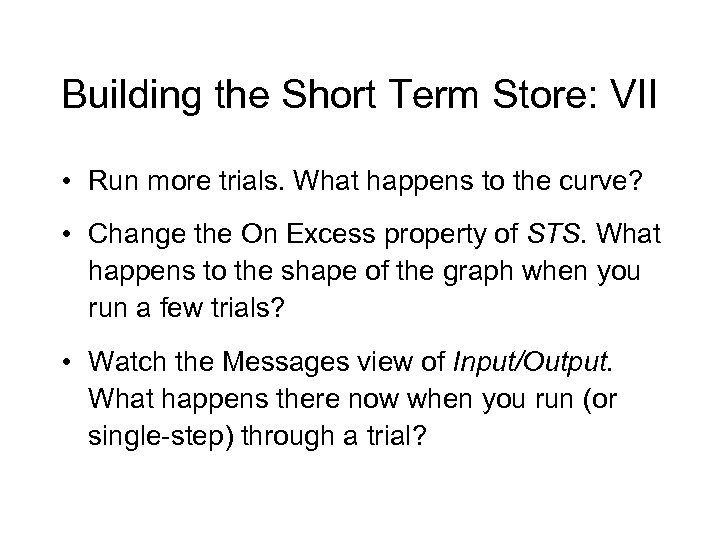 Building the Short Term Store: VII

• Run more trials. What happens to the curve?

• Change the On Excess property of STS. What happens to the shape of the graph when you run a few trials?

• Watch the Messages view of Input/Output. What happens there now when you run (or single-step) through a trial?